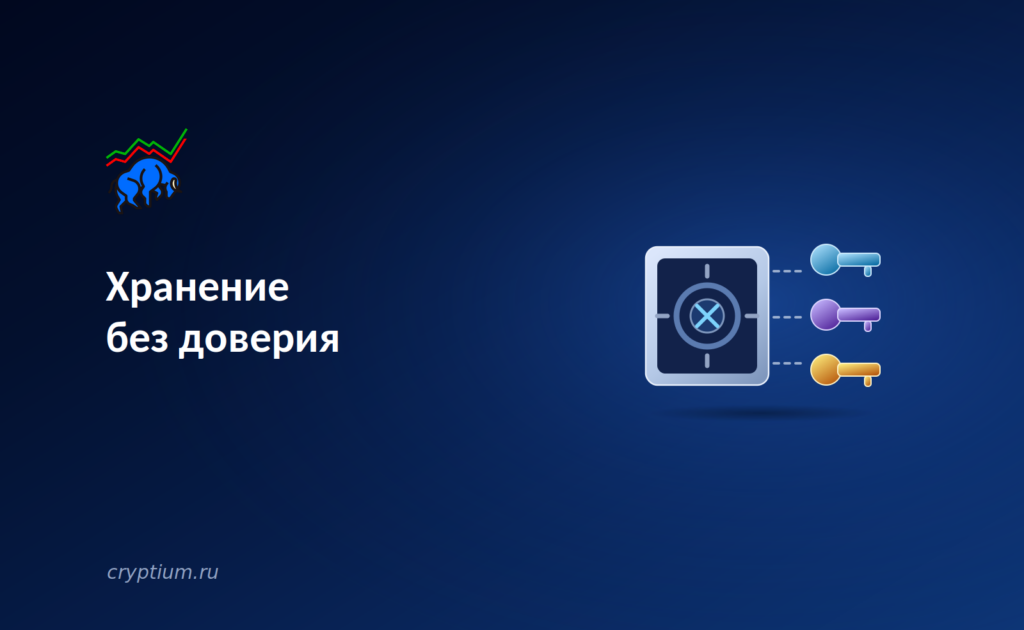 Хранение
без доверия

cryptium.ru